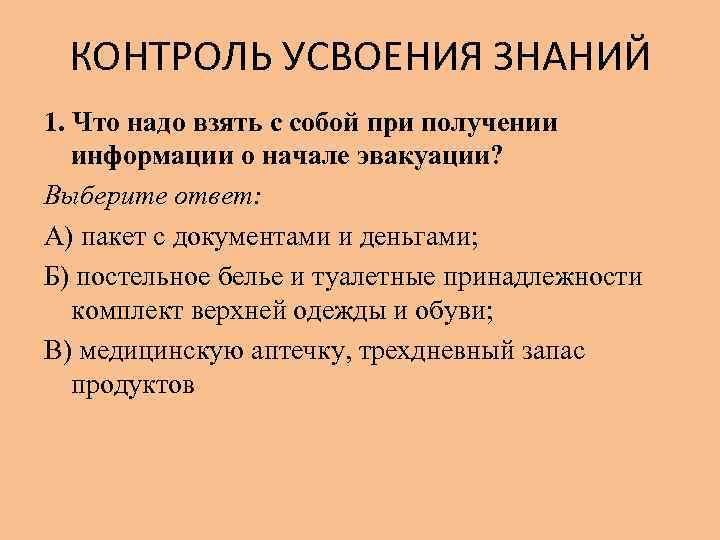 КОНТРОЛЬ УСВОЕНИЯ ЗНАНИЙ

1. Что надо взять с собой при получении информации о начале эвакуации?

Выберите ответ:

А) пакет с документами и деньгами;

Б) постельное белье и туалетные принадлежности комплект верхней одежды и обуви;

В) медицинскую аптечку, трехдневный запас продуктов